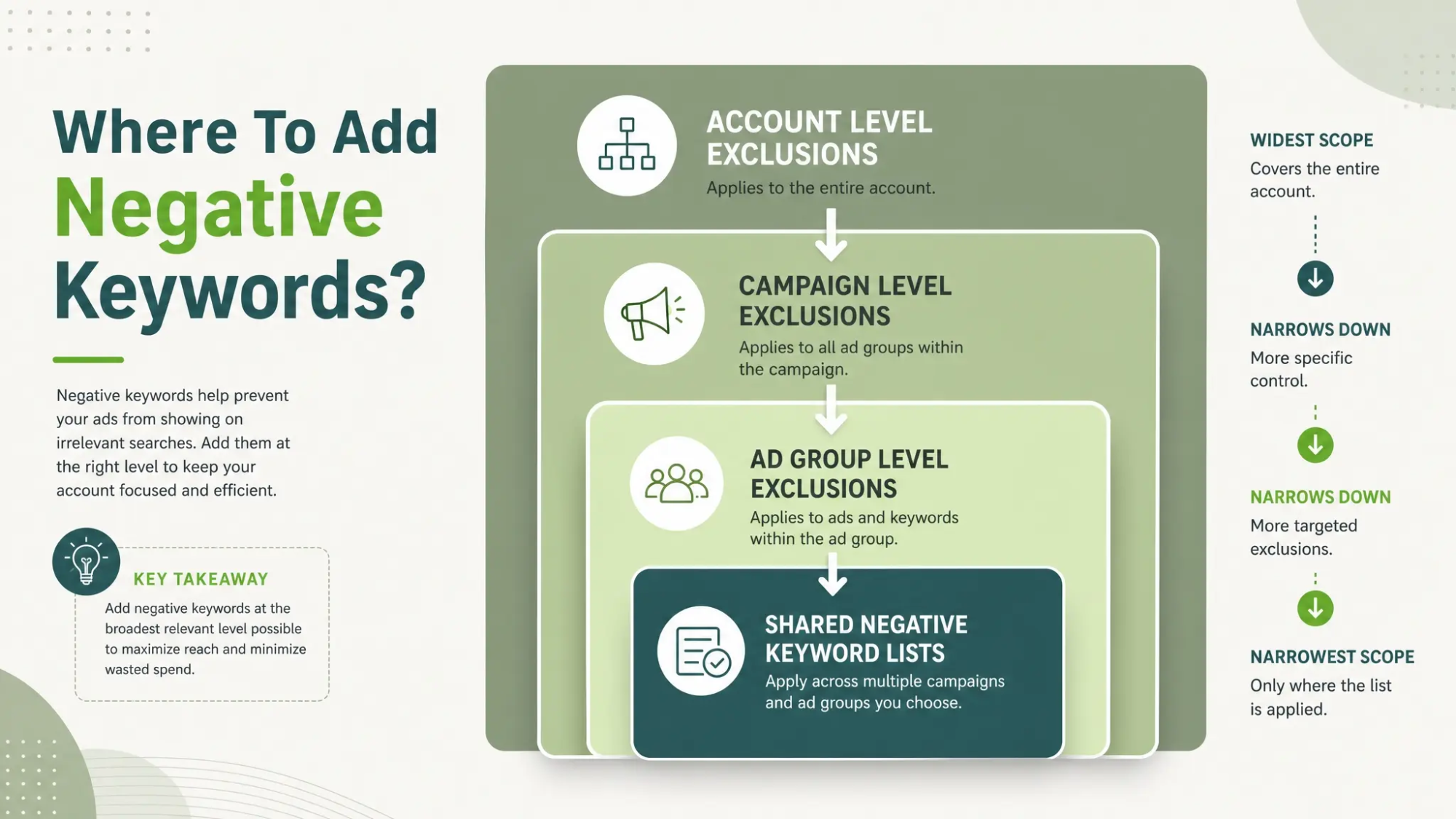 Where To Add Negative Keywords?

Negative keywords help prevent your ads from showing on irrelevant searches. Add them at the right level to keep your account focused and efficient.

KEY TAKEAWAY

Add negative keywords at the broadest relevant level possible to maximize reach and minimize wasted spend.

ACCOUNT LEVEL EXCLUSIONS

Applies to the entire account.

CAMPAIGN LEVEL EXCLUSIONS

Applies to all ad groups within the campaign.

AD GROUP LEVEL EXCLUSIONS

Applies to ads and keywords within the ad group.

SHARED NEGATIVE KEYWORD LISTS

Apply across multiple campaigns and ad groups you choose.

WIDEST SCOPE

Covers the entire account.

NARROWS DOWN

More specific control.

NARROWS DOWN

More targeted exclusions.

NARROWEST SCOPE

Only where the list is applied.